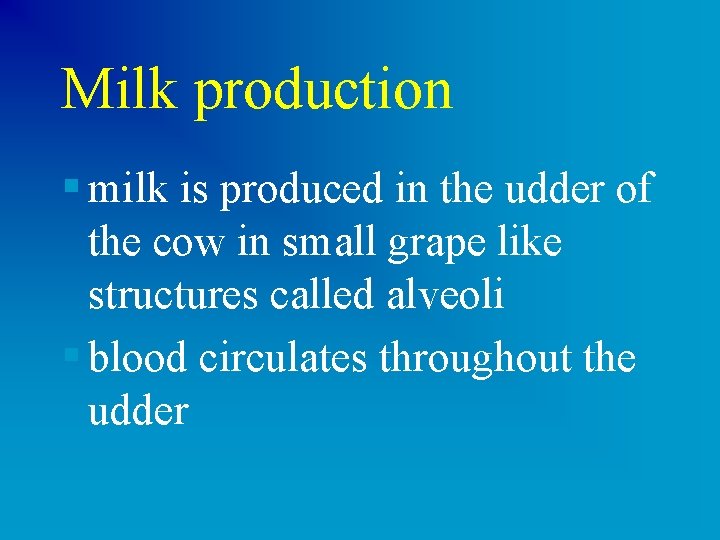 Milk production

- milk is produced in the udder of the cow in small grape like structures called alveoli
- blood circulates throughout the udder